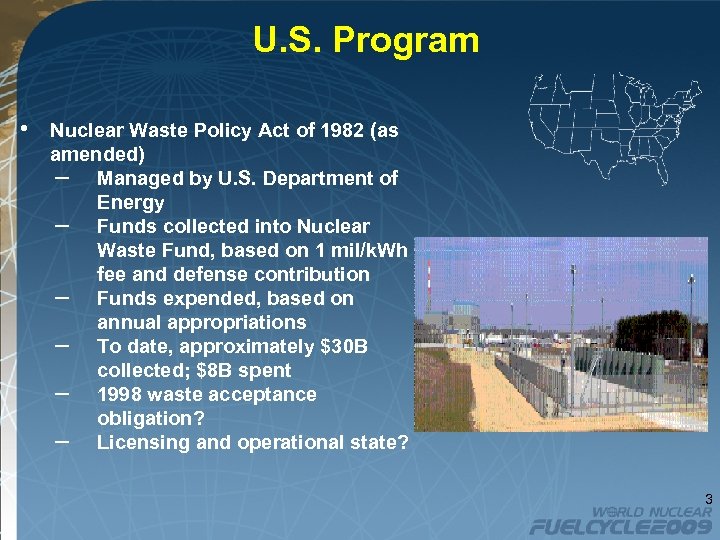 U.S. Program

• Nuclear Waste Policy Act of 1982 (as amended)
– Managed by U.S. Department of Energy
– Funds collected into Nuclear Waste Fund, based on 1 mil/kWh fee and defense contribution
– Funds expended, based on annual appropriations
– To date, approximately \$30B collected; \$8B spent
– 1998 waste acceptance obligation?
– Licensing and operational state?

3

WORLD NUCLEAR
FUELCYCLE2009